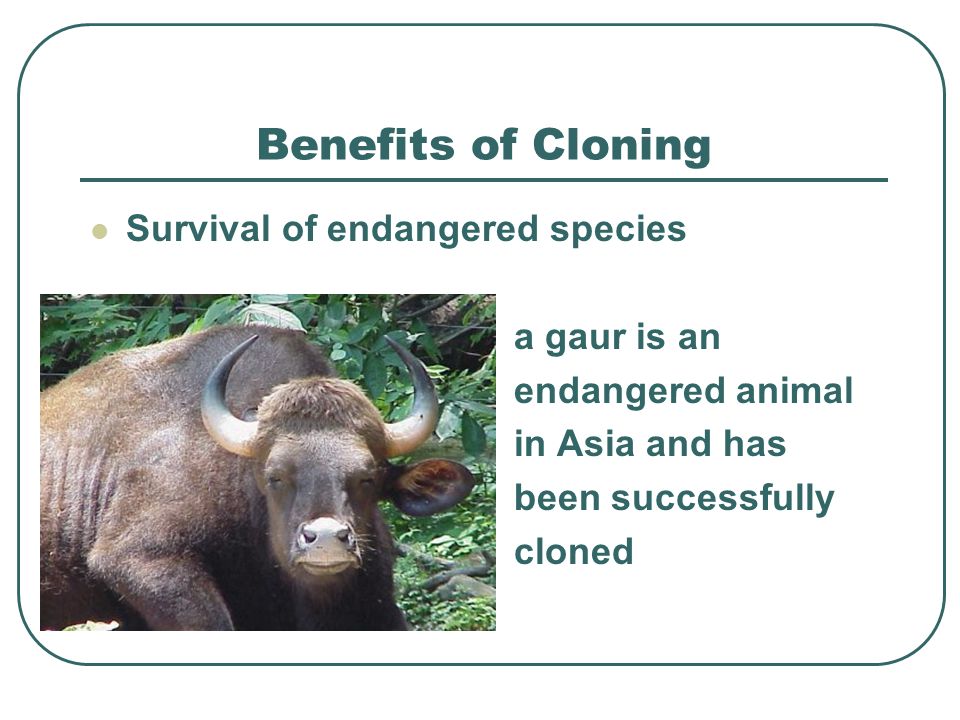 Benefits of Cloning

Survival of endangered species

a gaur is an endangered animal in Asia and has been successfully cloned